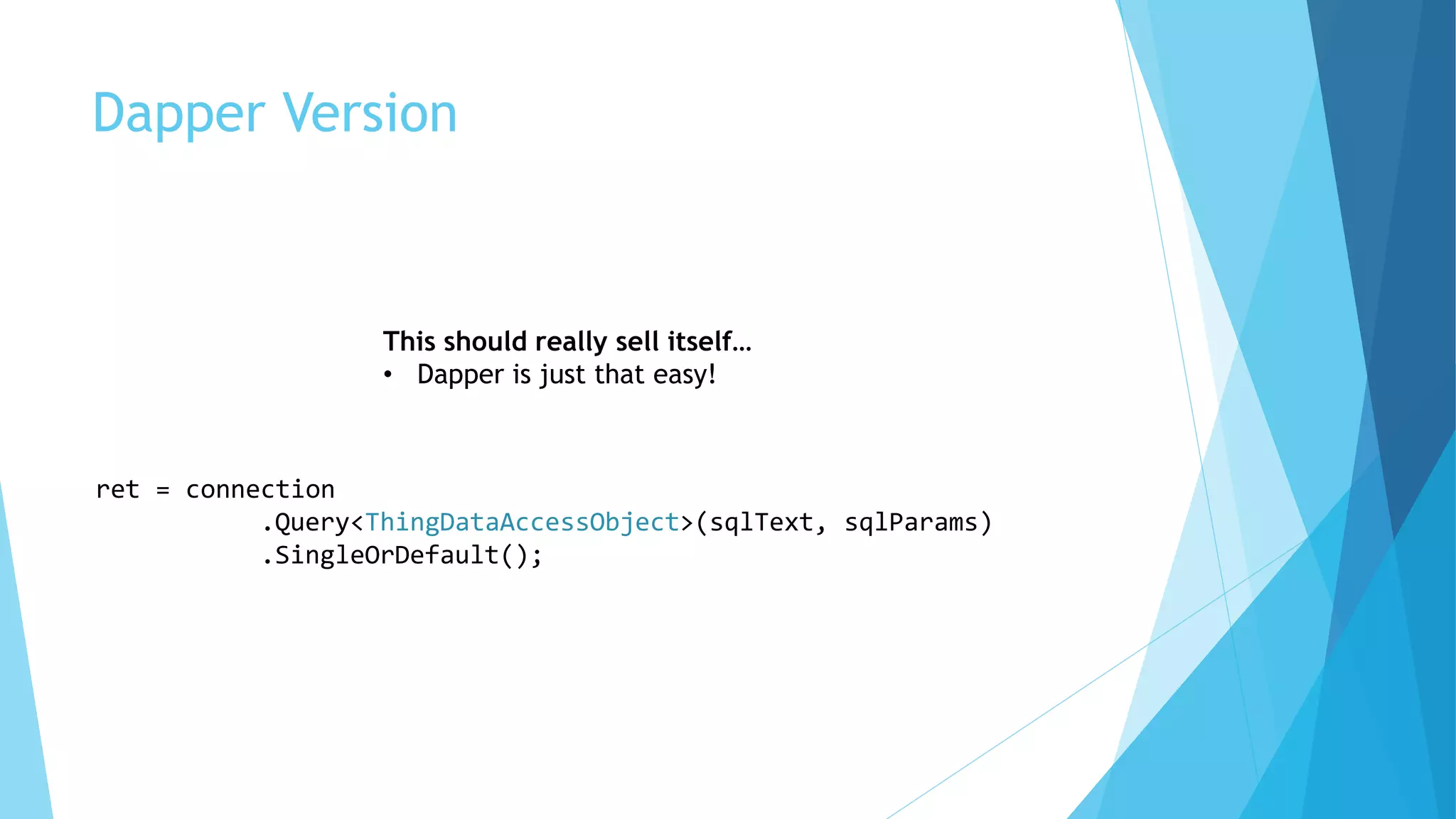 Dapper Version

This should really sell itself…

• Dapper is just that easy!

ret = connection
            .Query<ThingDataAccessObject>(sqlText, sqlParams)
            .SingleOrDefault();